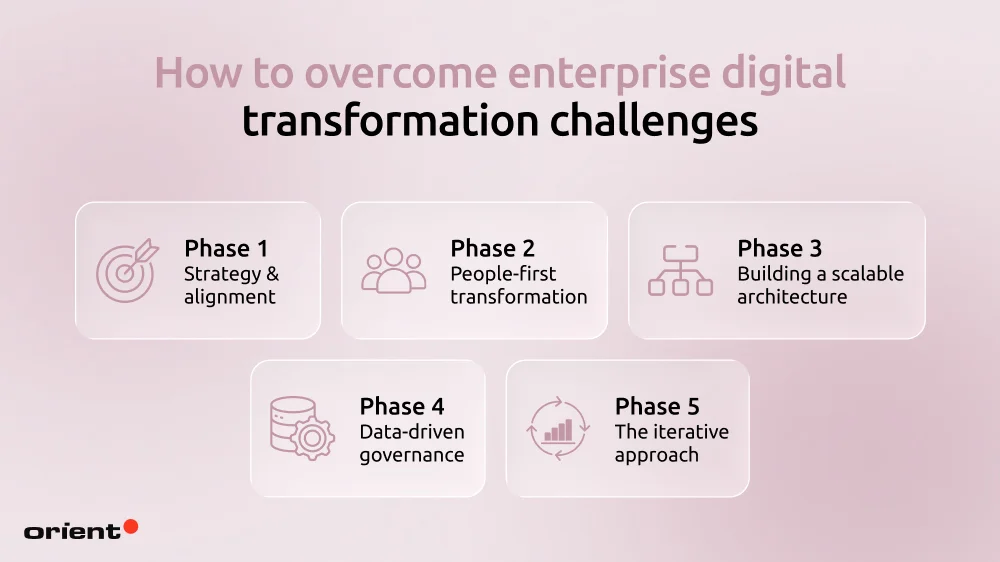 How to overcome enterprise digital transformation challenges

Phase 1
Strategy & alignment

Phase 2
People-first transformation

Phase 3
Building a scalable architecture

Phase 4
Data-driven governance

Phase 5
The iterative approach

orient